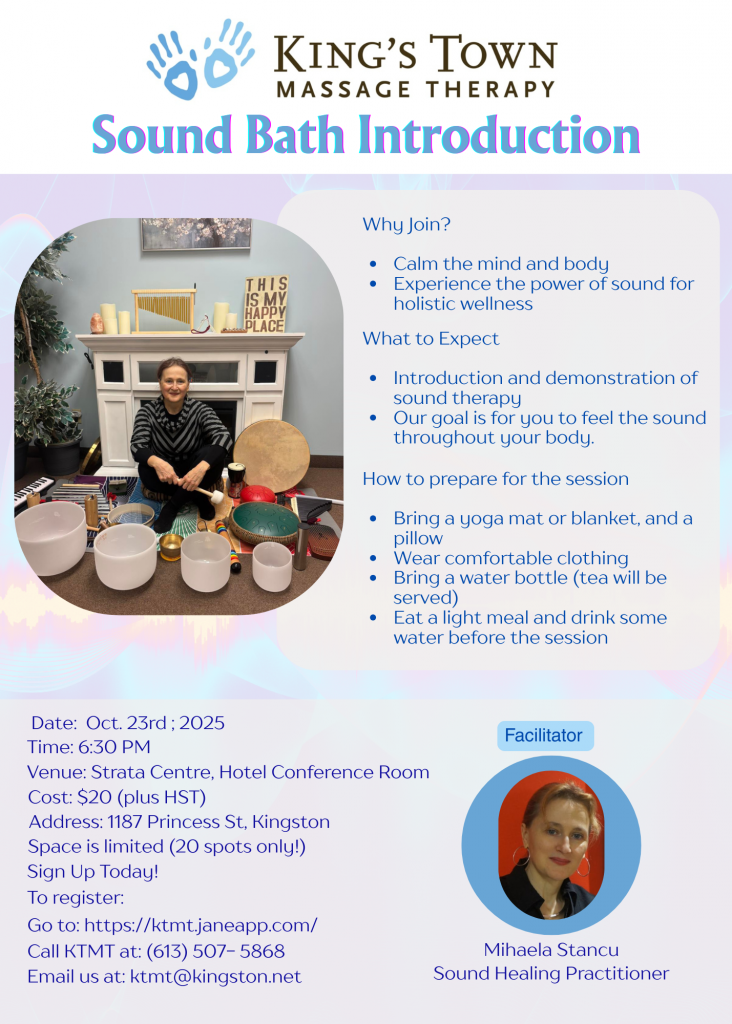 KING'S TOWN
MASSAGE THERAPY

Sound Bath Introduction

THIS IS MY HAPPY PLACE

Why Join?

- Calm the mind and body
- Experience the power of sound for holistic wellness

What to Expect

- Introduction and demonstration of sound therapy
- Our goal is for you to feel the sound throughout your body.

How to prepare for the session

- Bring a yoga mat or blanket, and a pillow
- Wear comfortable clothing
- Bring a water bottle (tea will be served)
- Eat a light meal and drink some water before the session

Date: Oct. 23rd ; 2025
Time: 6:30 PM
Venue: Strata Centre, Hotel Conference Room
Cost: $20 (plus HST)
Address: 1187 Princess St, Kingston
Space is limited (20 spots only!)
Sign Up Today!
To register:
Go to: https://ktmt.janeapp.com/
Call KTMT at: (613) 507- 5868
Email us at: ktmt@kingston.net

Facilitator

Mihaela Stancu
Sound Healing Practitioner